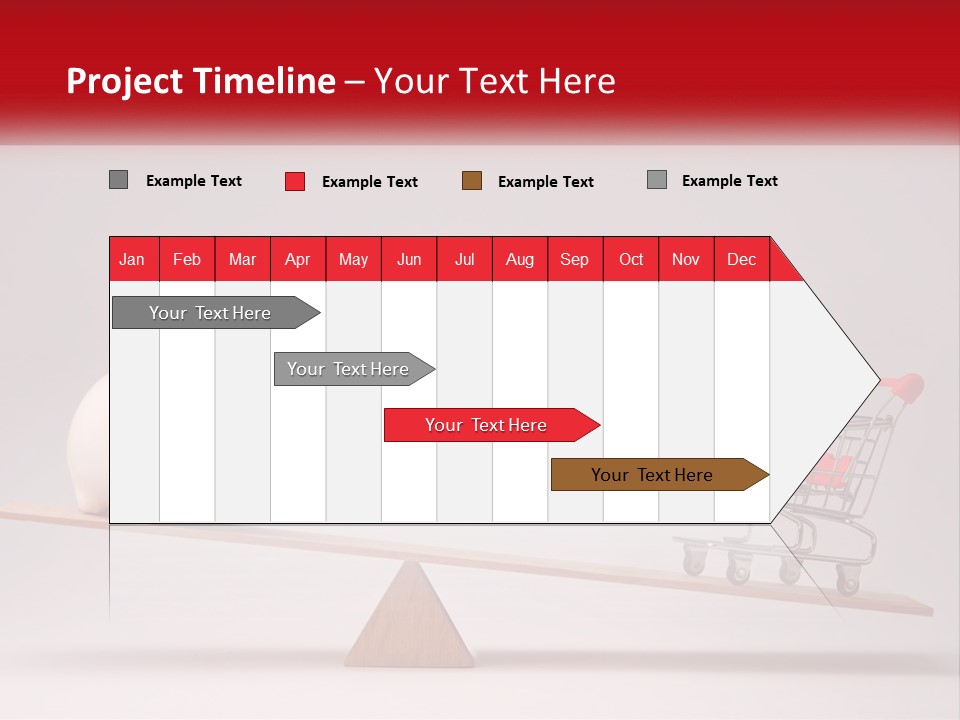 Project Timeline – Your Text Here

Example Text  Example Text  Example Text  Example Text

| Jan | Feb | Mar | Apr | May | Jun | Jul | Aug | Sep | Oct | Nov | Dec |
|---|---|---|---|---|---|---|---|---|---|---|---|

Your Text Here

Your Text Here

Your Text Here

Your Text Here